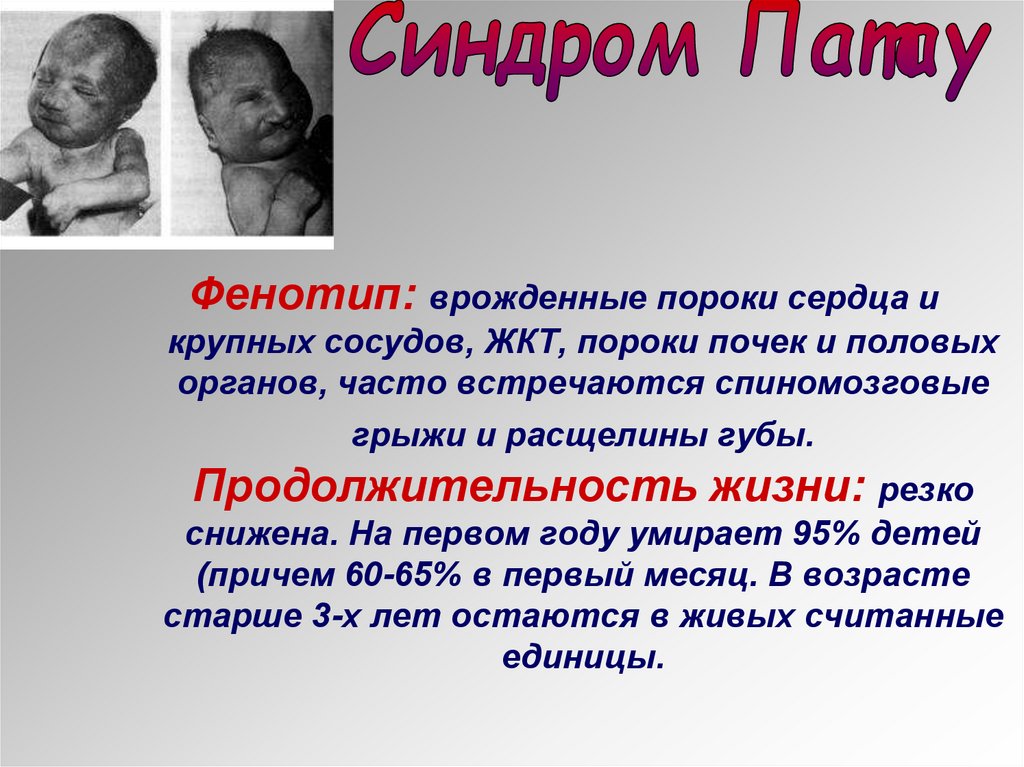 Синдром Патау

Фенотип: врожденные пороки сердца и крупных сосудов, ЖКТ, пороки почек и половых органов, часто встречаются спиномозговые грыжи и расщелины губы.

Продолжительность жизни: резко снижена. На первом году умирает 95% детей (причем 60-65% в первый месяц. В возрасте старше 3-х лет остаются в живых считанные единицы.